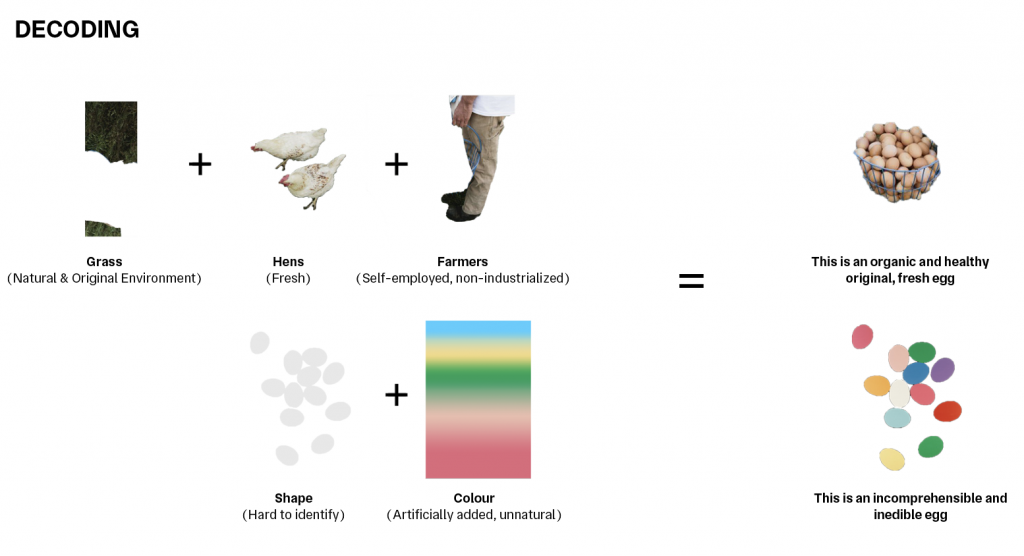 DECODING

+ +

Grass
(Natural & Original Environment)

Hens
(Fresh)

Farmers
(Self-employed, non-industrialized)

=

This is an organic and healthy original, fresh egg

+

Shape
(Hard to identify)

Colour
(Artificially added, unnatural)

This is an incomprehensible and inedible egg